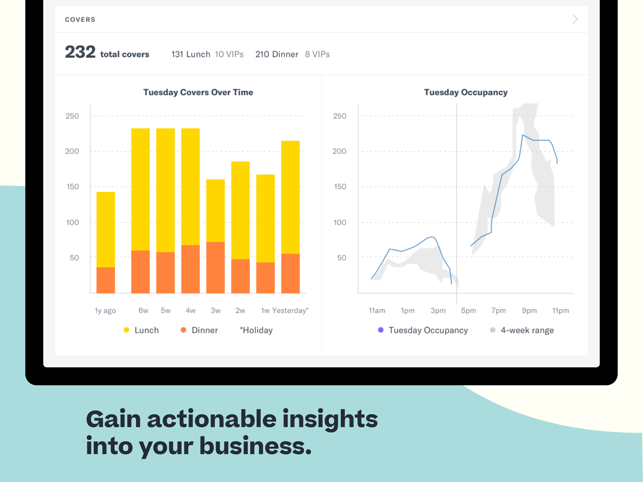 COVERS

232 total covers 131 Lunch 10 VIPs 210 Dinner 8 VIPs

Tuesday Covers Over Time

250
200
150
100
50

1y ago 6w 5w 4w 3w 2w 1w Yesterday*

Lunch Dinner *Holiday

Tuesday Occupancy

250
200
150
100
50

11am 1pm 3pm 5pm 7pm 9pm 11pm

Tuesday Occupancy 4-week range

Gain actionable insights into your business.